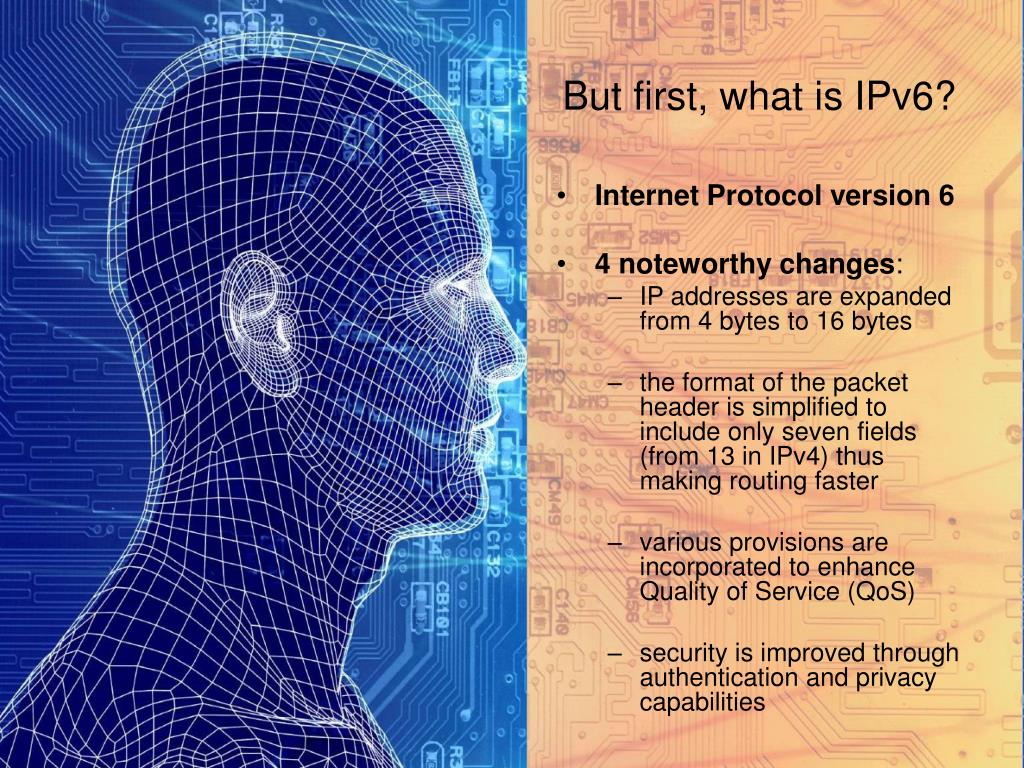 But first, what is IPv6?

• Internet Protocol version 6

• 4 noteworthy changes:
– IP addresses are expanded from 4 bytes to 16 bytes

– the format of the packet header is simplified to include only seven fields (from 13 in IPv4) thus making routing faster

– various provisions are incorporated to enhance Quality of Service (QoS)

– security is improved through authentication and privacy capabilities